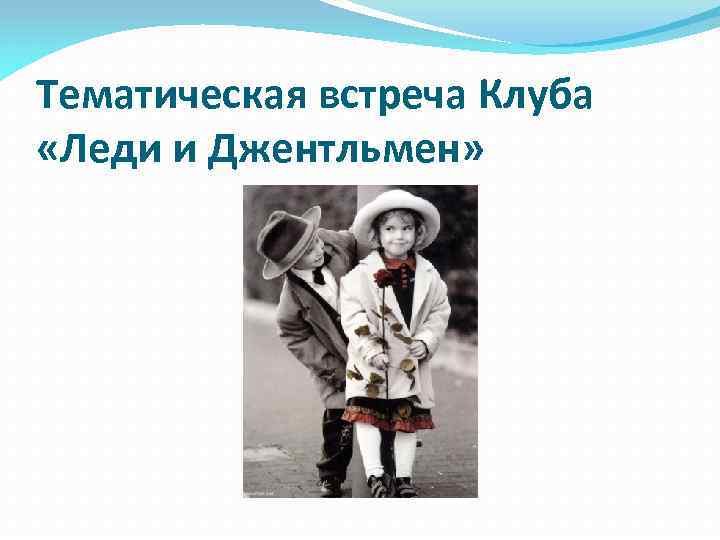 Тематическая встреча Клуба «Леди и Джентльмен»